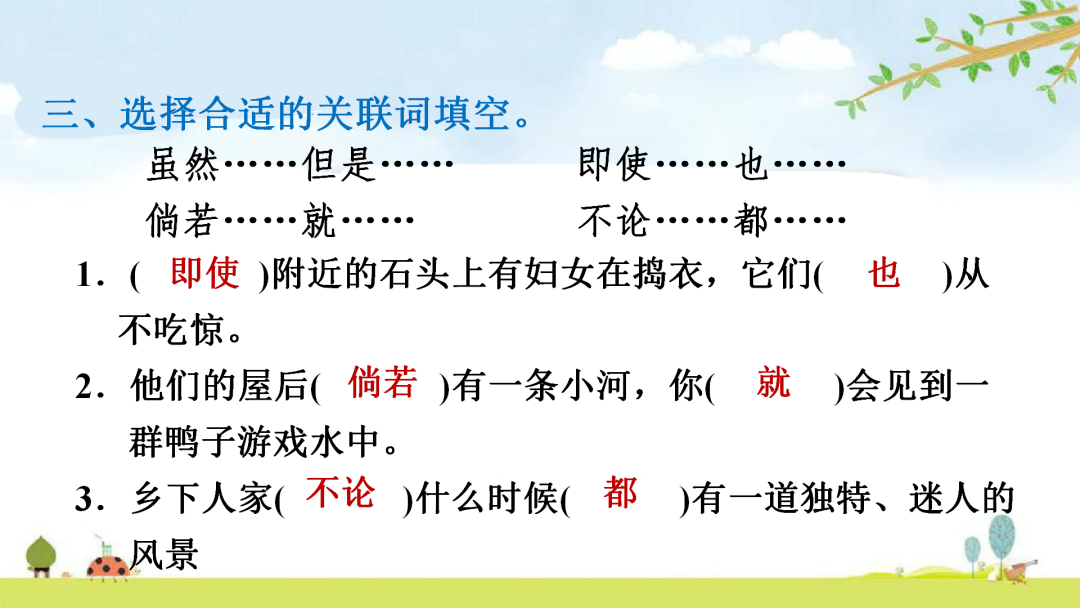 三、选择合适的关联词填空。

虽然……但是……　　即使……也……

倘若……就……　　不论……都……

1．( 即使 )附近的石头上有妇女在捣衣，它们( 也 )从不吃惊。

2．他们的屋后( 倘若 )有一条小河，你( 就 )会见到一群鸭子游戏水中。

3．乡下人家( 不论 )什么时候( 都 )有一道独特、迷人的风景